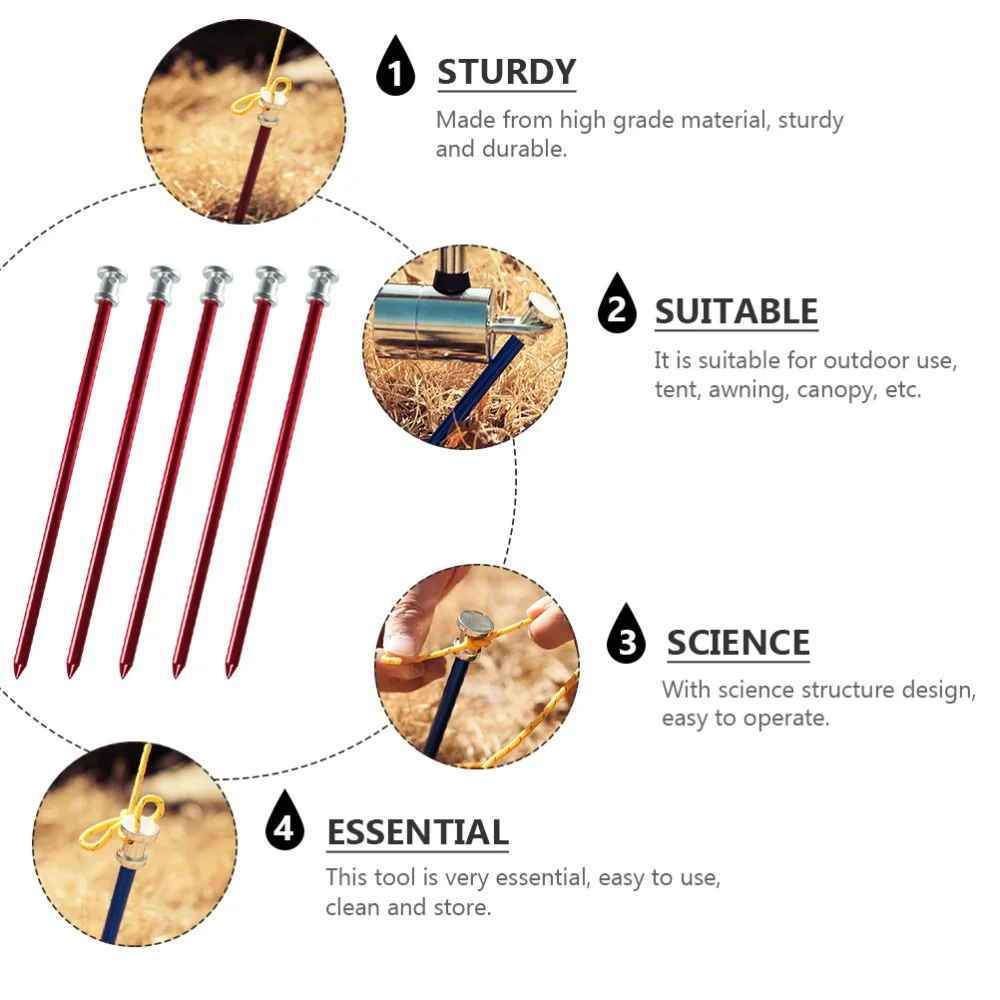 1 STURDY
Made from high grade material, sturdy and durable.

2 SUITABLE
It is suitable for outdoor use, tent, awning, canopy, etc.

3 SCIENCE
With science structure design, easy to operate.

4 ESSENTIAL
This tool is very essential, easy to use, clean and store.